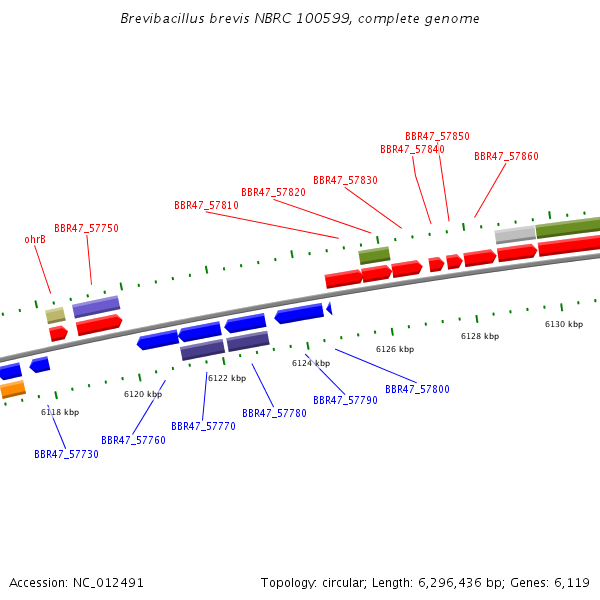 Brevibacillus brevis NBRC 100599, complete genome

BBR47_57850
BBR47_57840
BBR47_57860
BBR47_57830
BBR47_57820
BBR47_57810
BBR47_57750
ohrB

6130 kbp
6128 kbp
6126 kbp
6124 kbp
6122 kbp
6120 kbp
6118 kbp

BBR47_57800
BBR47_57790
BBR47_57780
BBR47_57770
BBR47_57760
BBR47_57730

Accession: NC_012491

Topology: circular; Length: 6,296,436 bp; Genes: 6,119